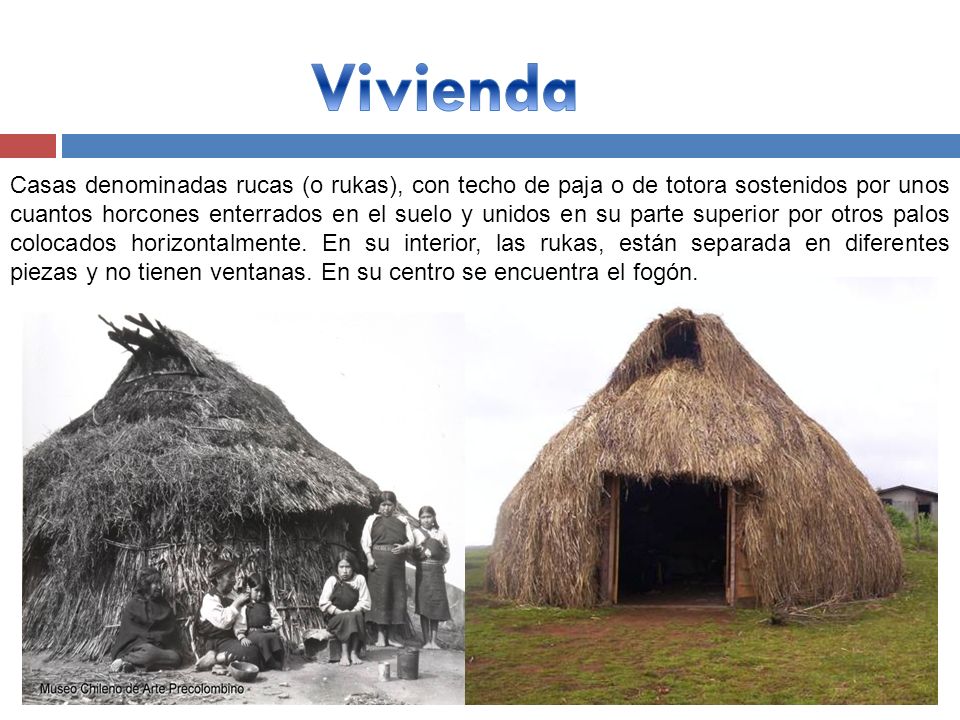 Vivienda

Casas denominadas rucas (o rukas), con techo de paja o de totora sostenidos por unos cuantos horcones enterrados en el suelo y unidos en su parte superior por otros palos colocados horizontalmente. En su interior, las rukas, están separada en diferentes piezas y no tienen ventanas. En su centro se encuentra el fogón.

Museo Chileno de Arte Precolombino